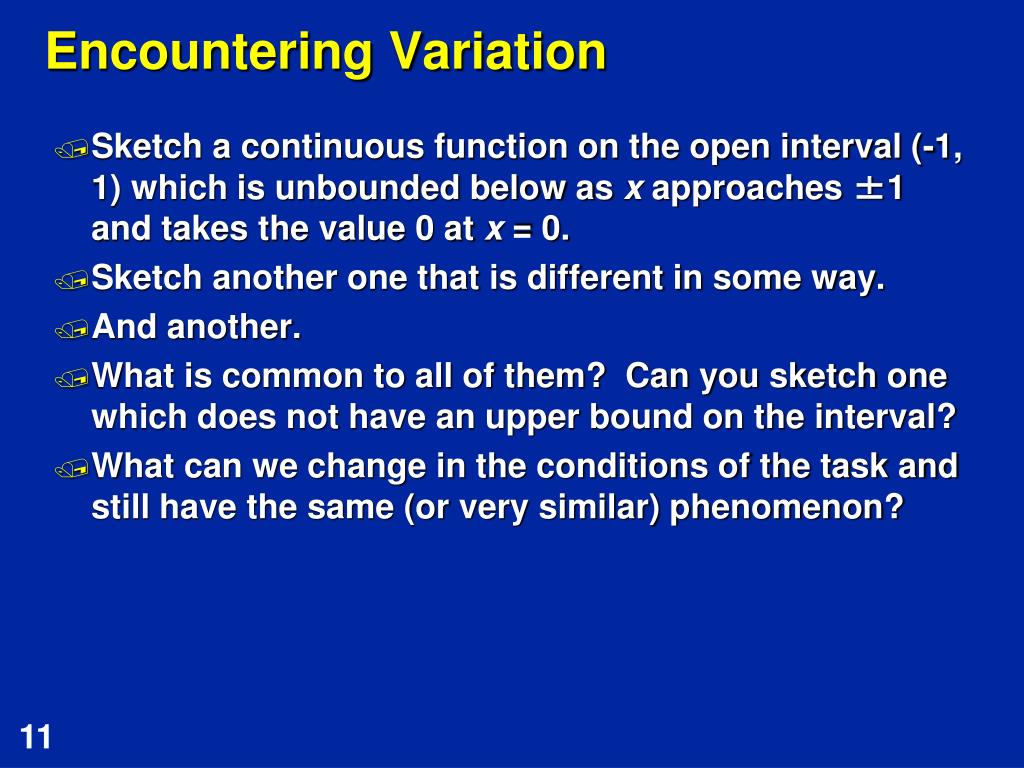 Encountering Variation

Sketch a continuous function on the open interval (-1, 1) which is unbounded below as $x$ approaches $\pm 1$ and takes the value 0 at $x = 0$.

Sketch another one that is different in some way.

And another.

What is common to all of them? Can you sketch one which does not have an upper bound on the interval?

What can we change in the conditions of the task and still have the same (or very similar) phenomenon?

11